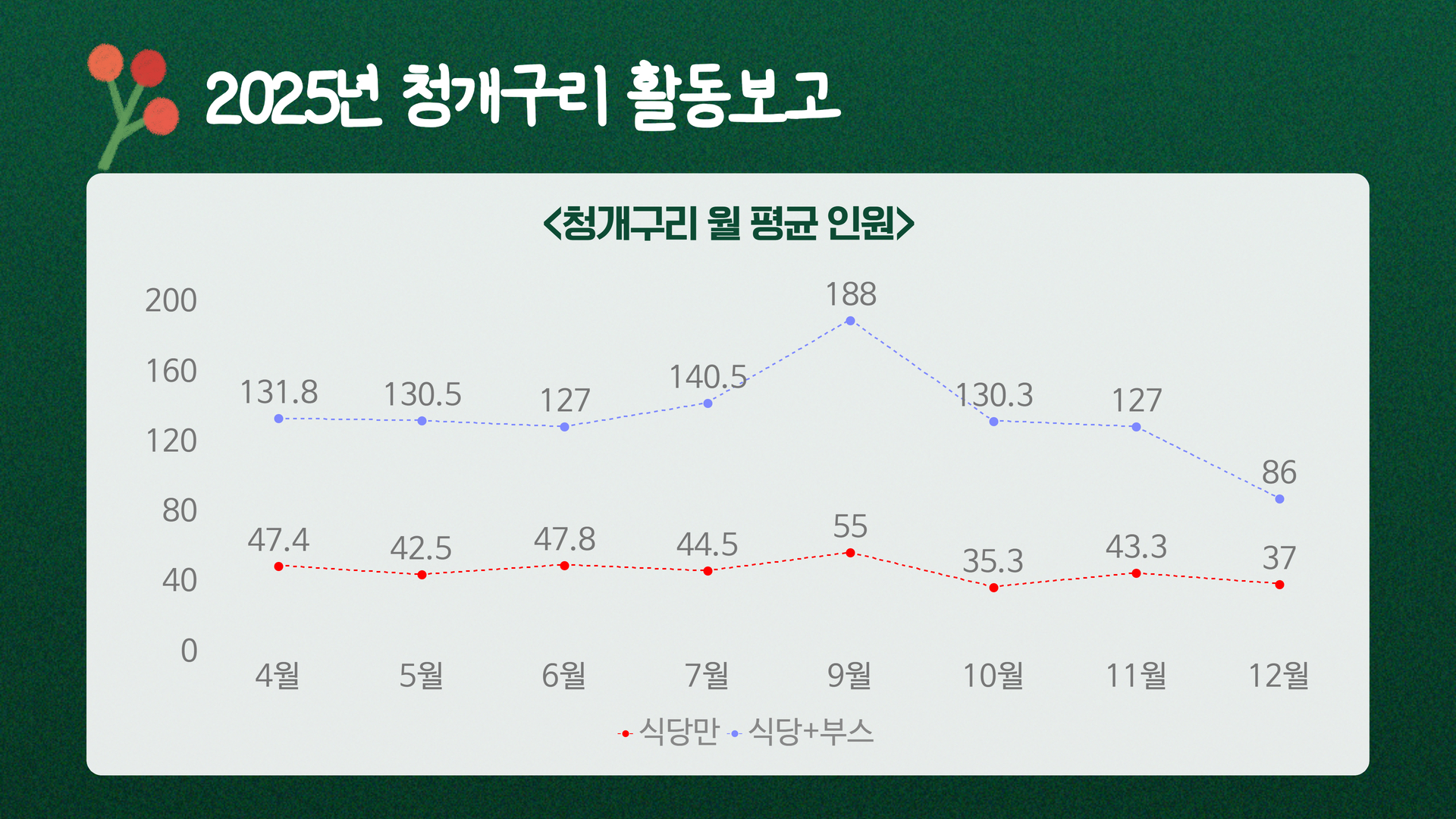 2025년 청개구리 활동보고

<청개구리 월 평균 인원>

200
160
120
80
40
0

131.8 130.5 127 140.5 188 130.3 127 86

47.4 42.5 47.8 44.5 55 35.3 43.3 37

4월 5월 6월 7월 9월 10월 11월 12월

식당만 식당+부스